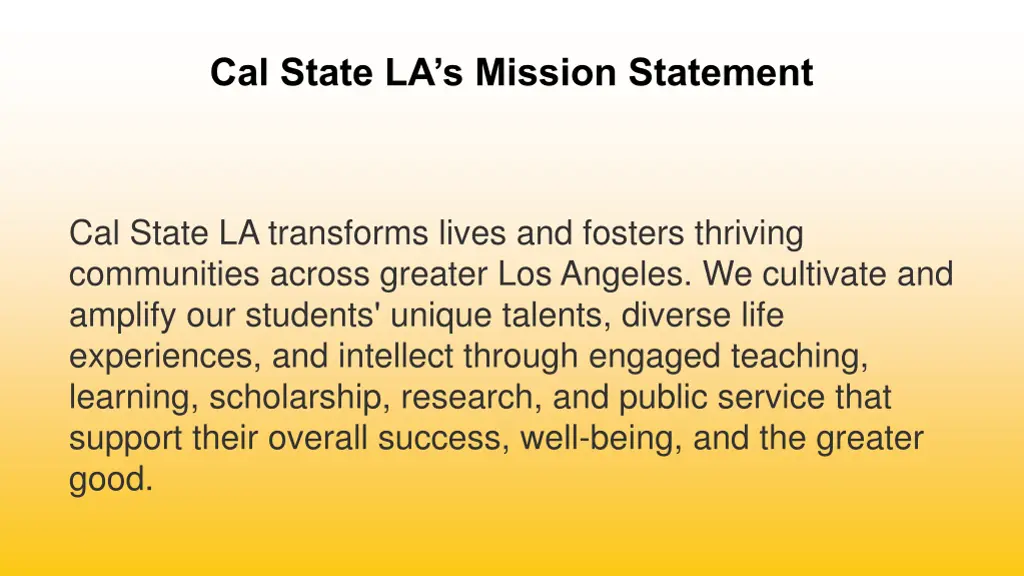 Cal State LA’s Mission Statement

Cal State LA transforms lives and fosters thriving communities across greater Los Angeles. We cultivate and amplify our students' unique talents, diverse life experiences, and intellect through engaged teaching, learning, scholarship, research, and public service that support their overall success, well-being, and the greater good.